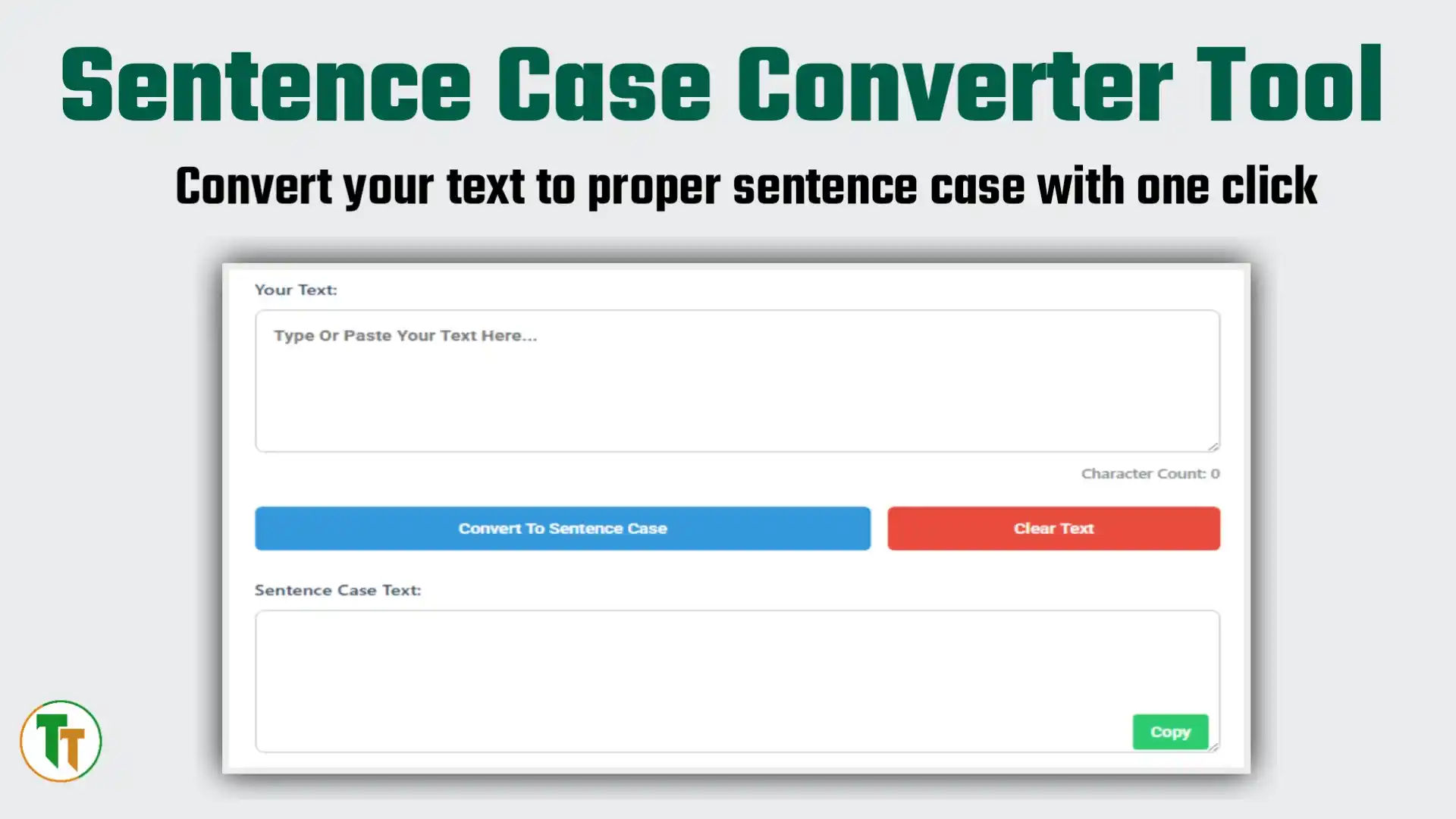 Sentence Case Converter Tool

Convert your text to proper sentence case with one click

Your Text:

Type Or Paste Your Text Here...

Character Count: 0

Convert To Sentence Case

Clear Text

Sentence Case Text:

Copy

TT